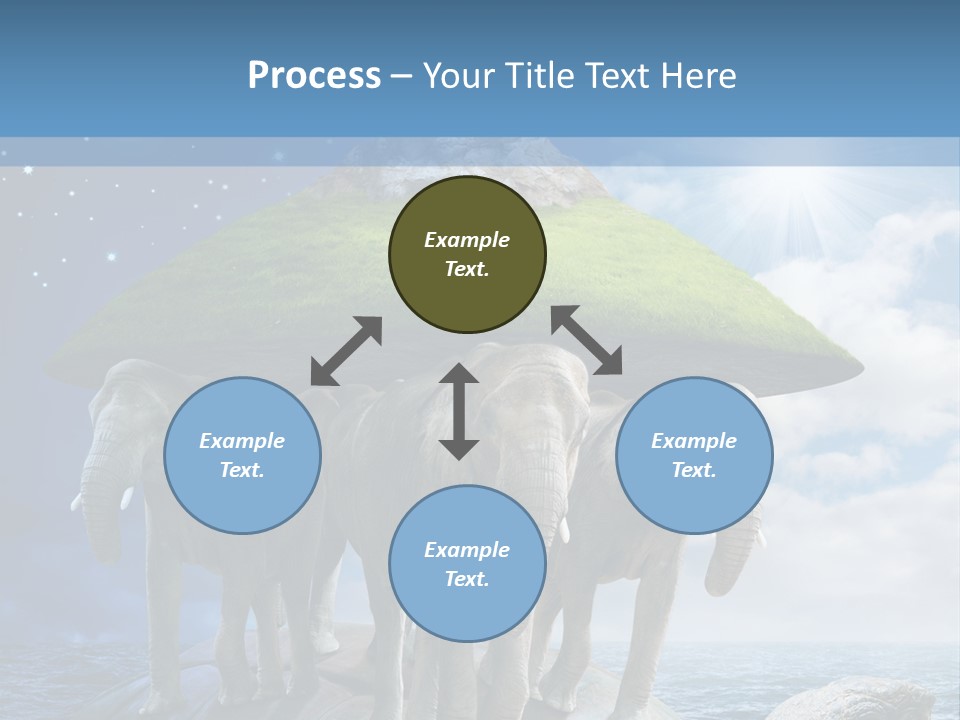 Process – Your Title Text Here

Example Text.

Example Text.

Example Text.

Example Text.